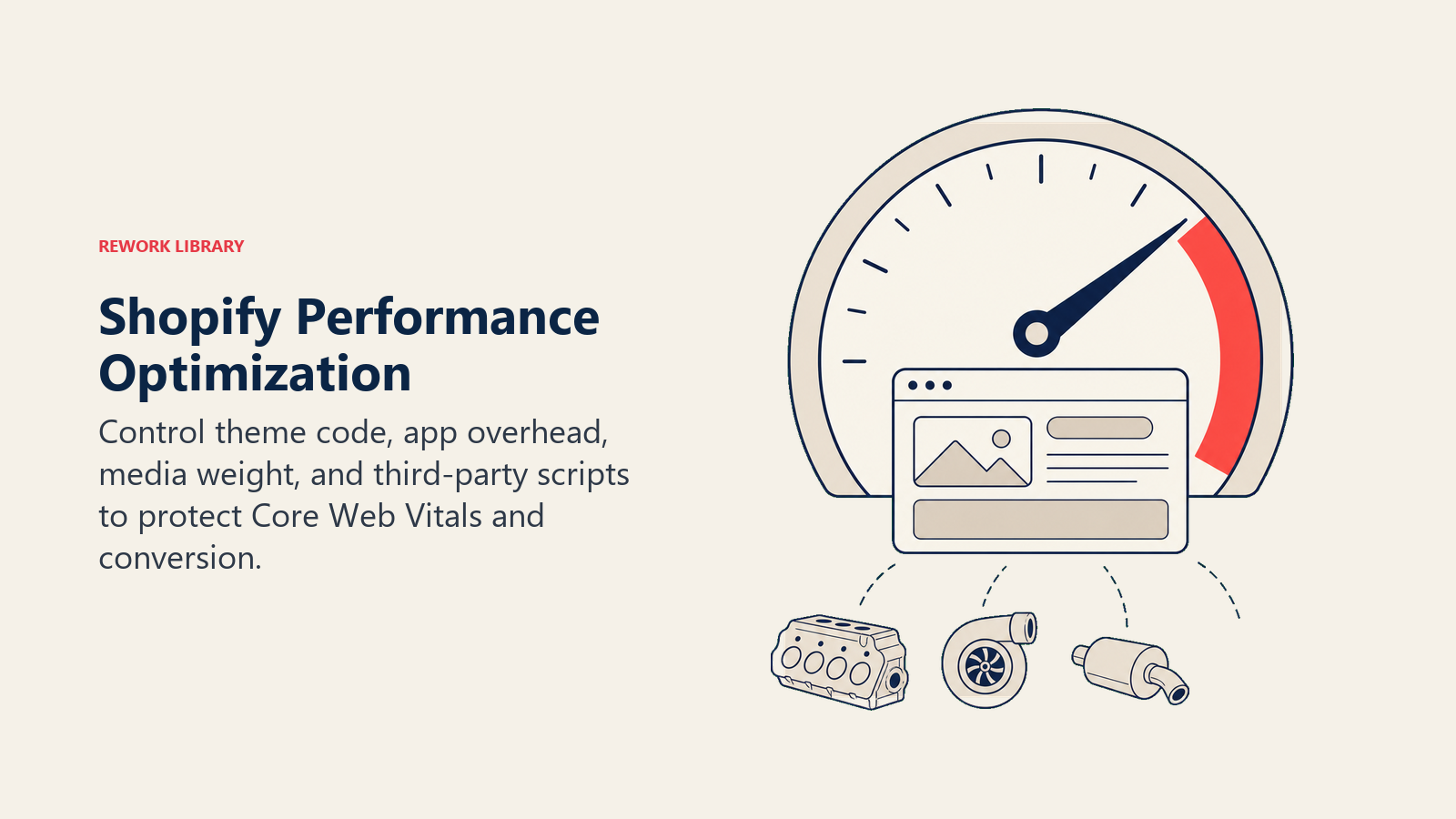 REWORK LIBRARY

Shopify Performance Optimization

Control theme code, app overhead, media weight, and third-party scripts to protect Core Web Vitals and conversion.